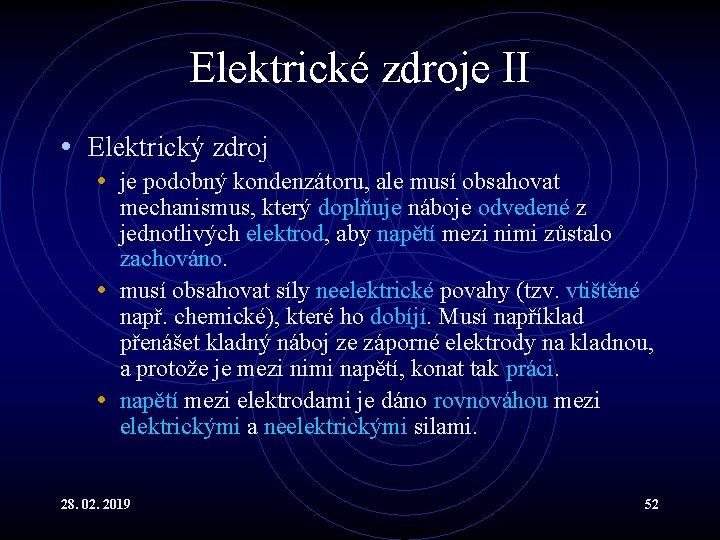 Elektrické zdroje II

• Elektrický zdroj

• je podobný kondenzátoru, ale musí obsahovat mechanismus, který doplňuje náboje odvedené z jednotlivých elektrod, aby napětí mezi nimi zůstalo zachováno.

• musí obsahovat síly neelektrické povahy (tzv. vtištěné např. chemické), které ho dobíjí. Musí například přenášet kladný náboj ze záporné elektrody na kladnou, a protože je mezi nimi napětí, konat tak práci.

• napětí mezi elektrodami je dáno rovnováhou mezi elektrickými a neelektrickými silami.

28. 02. 2019

52